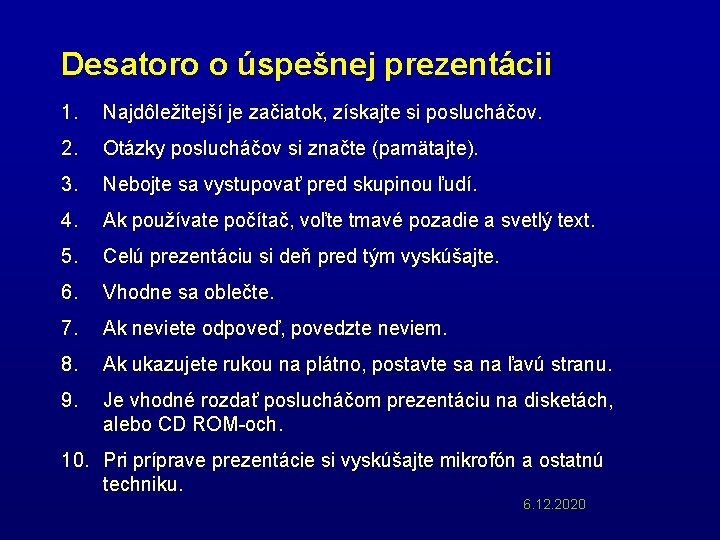 Desatoro o úspešnej prezentácii

1. Najdôležitejší je začiatok, získajte si poslucháčov.

2. Otázky poslucháčov si značte (pamätajte).

3. Nebojte sa vystupovať pred skupinou ľudí.

4. Ak používate počítač, voľte tmavé pozadie a svetlý text.

5. Celú prezentáciu si deň pred tým vyskúšajte.

6. Vhodne sa oblečte.

7. Ak neviete odpoveď, povedzte neviem.

8. Ak ukazujete rukou na plátno, postavte sa na ľavú stranu.

9. Je vhodné rozdať poslucháčom prezentáciu na disketách, alebo CD ROM-och.

10. Pri príprave prezentácie si vyskúšajte mikrofón a ostatnú techniku.

6.12.2020